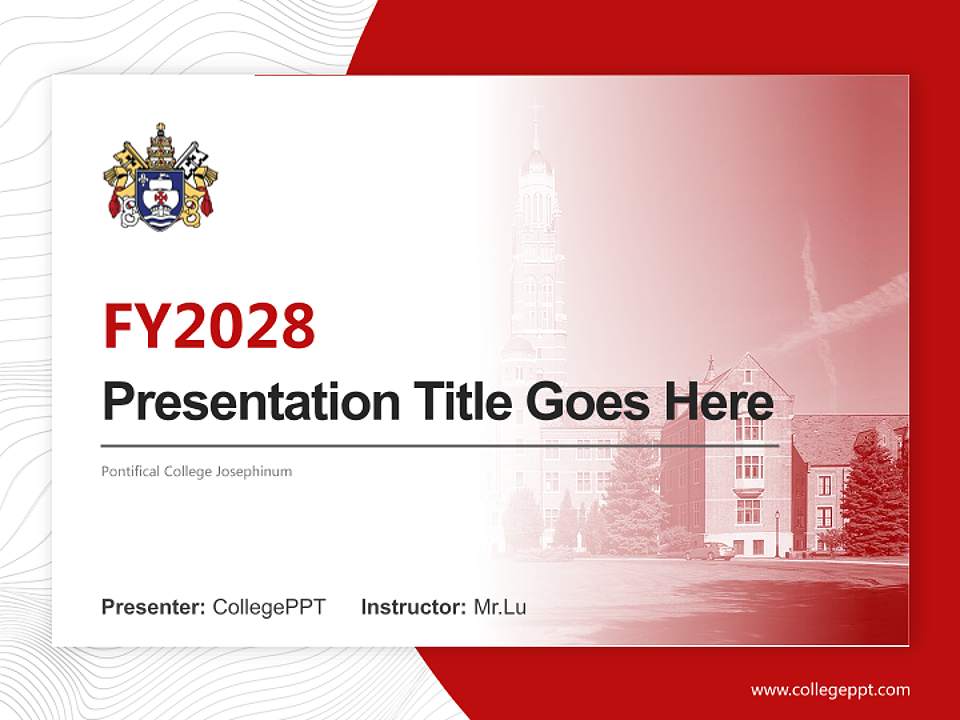 FY2028

Presentation Title Goes Here

Pontifical College Josephinum

Presenter: CollegePPT    Instructor: Mr.Lu

www.collegeppt.com